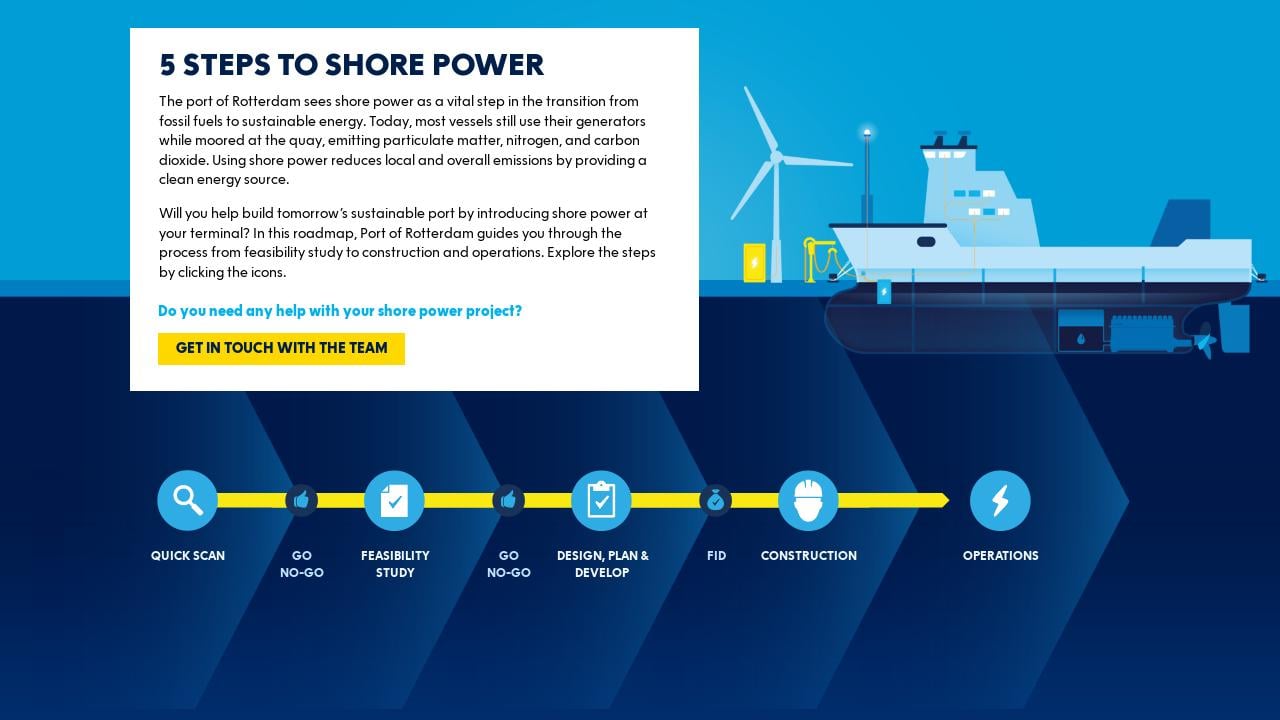 5 STEPS TO SHORE POWER

The port of Rotterdam sees shore power as a vital step in the transition from fossil fuels to sustainable energy. Today, most vessels still use their generators while moored at the quay, emitting particulate matter, nitrogen, and carbon dioxide. Using shore power reduces local and overall emissions by providing a clean energy source.

Will you help build tomorrow's sustainable port by introducing shore power at your terminal? In this roadmap, Port of Rotterdam guides you through the process from feasibility study to construction and operations. Explore the steps by clicking the icons.

Do you need any help with your shore power project?

GET IN TOUCH WITH THE TEAM

QUICK SCAN

GO NO-GO

FEASIBILITY STUDY

GO NO-GO

DESIGN, PLAN & DEVELOP

FID

CONSTRUCTION

OPERATIONS